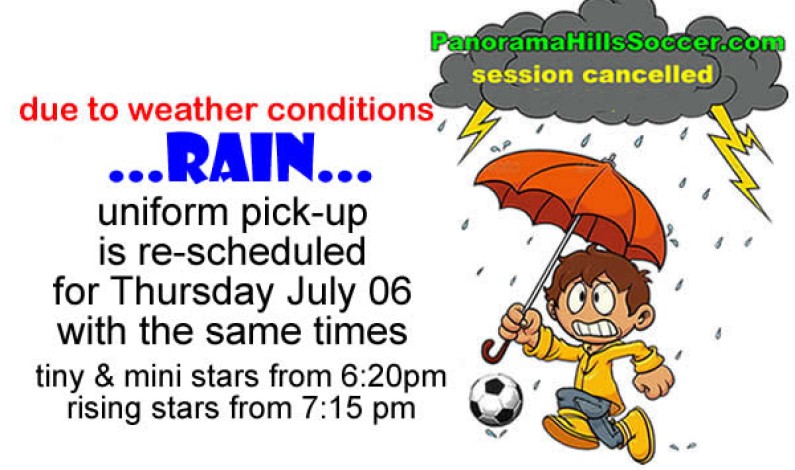 PanoramaHillsSoccer.com
session cancelled

due to weather conditions

...RAIN...

uniform pick-up
is re-scheduled
for Thursday July 06
with the same times

tiny & mini stars from 6:20pm
rising stars from 7:15 pm